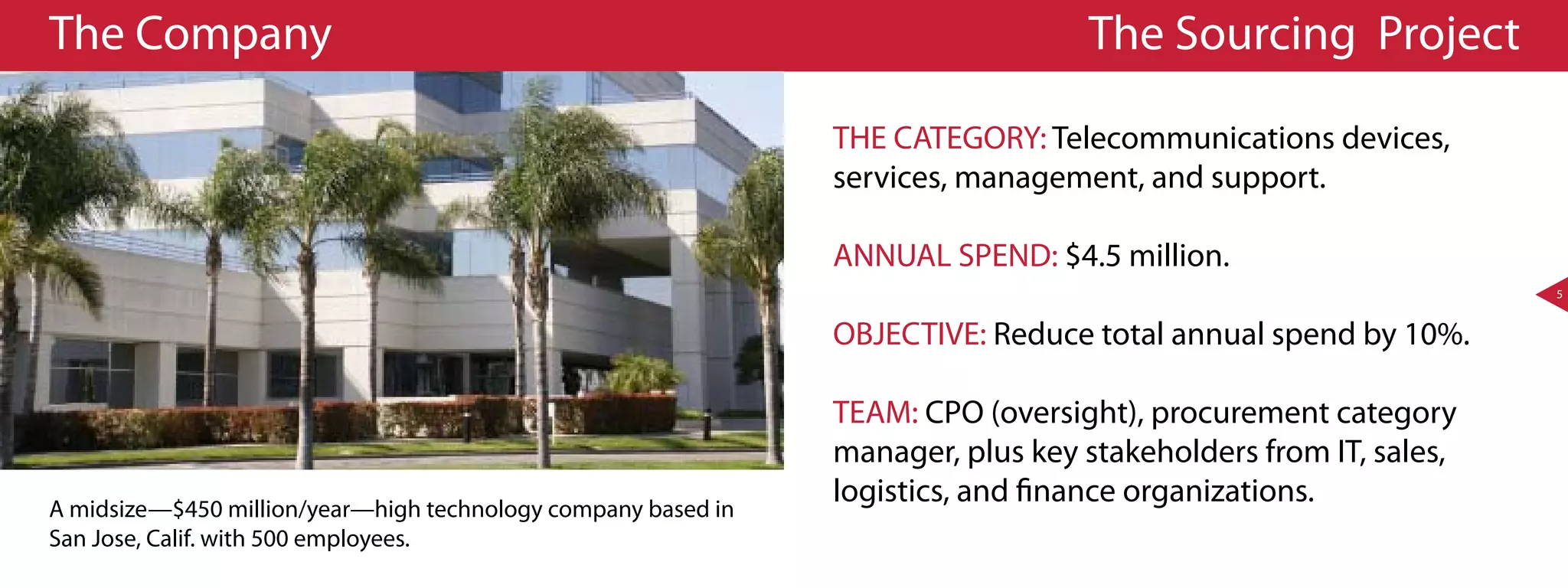 The Company

A midsize—\$450 million/year—high technology company based in San Jose, Calif. with 500 employees.

The Sourcing Project

THE CATEGORY: Telecommunications devices, services, management, and support.

ANNUAL SPEND: \$4.5 million.

OBJECTIVE: Reduce total annual spend by 10%.

TEAM: CPO (oversight), procurement category manager, plus key stakeholders from IT, sales, logistics, and finance organizations.

5